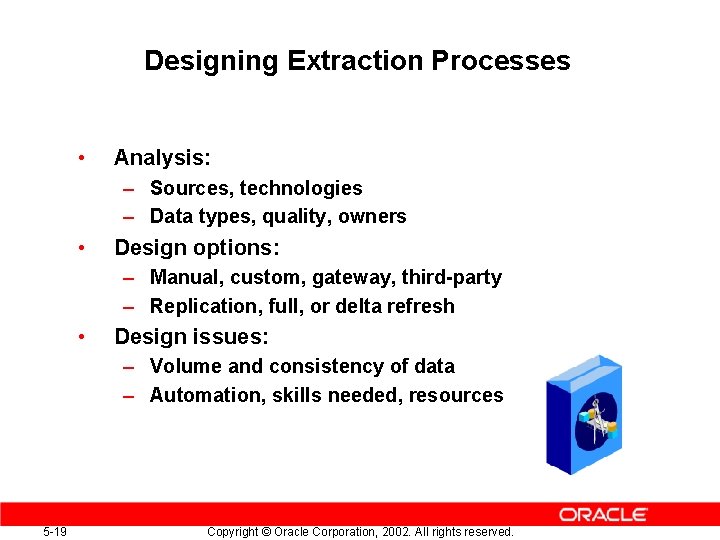 Designing Extraction Processes

• Analysis:
– Sources, technologies
– Data types, quality, owners
• Design options:
– Manual, custom, gateway, third-party
– Replication, full, or delta refresh
• Design issues:
– Volume and consistency of data
– Automation, skills needed, resources

ORACLE

5-19 Copyright © Oracle Corporation, 2002. All rights reserved.